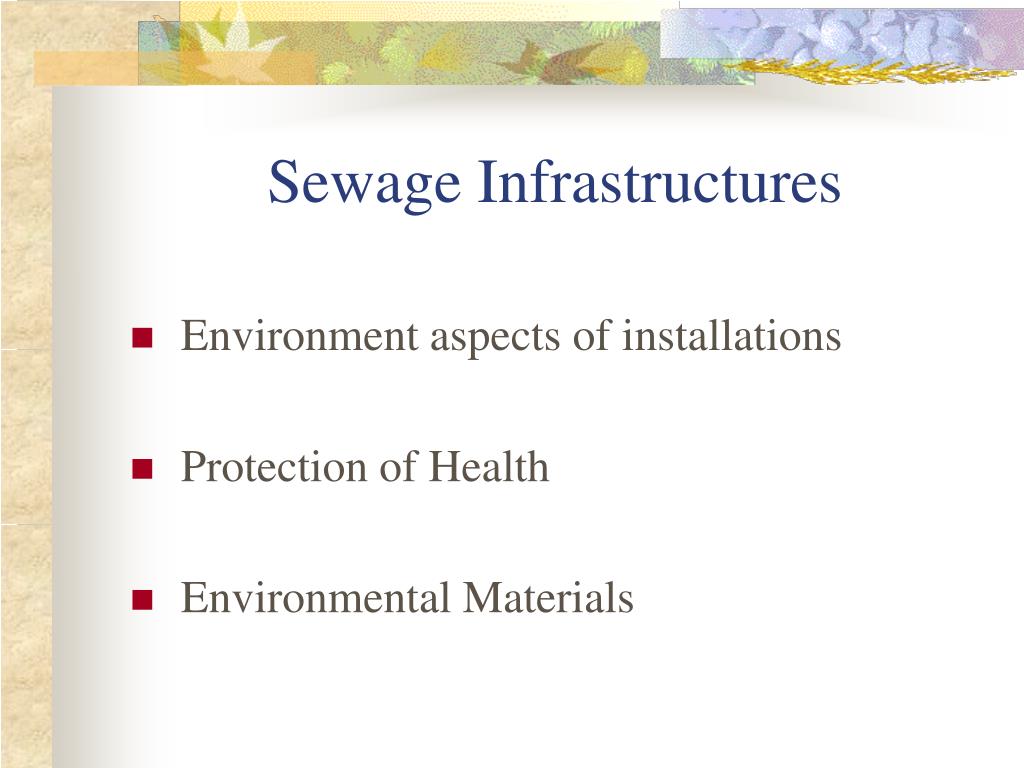 Sewage Infrastructures

- Environment aspects of installations
- Protection of Health
- Environmental Materials